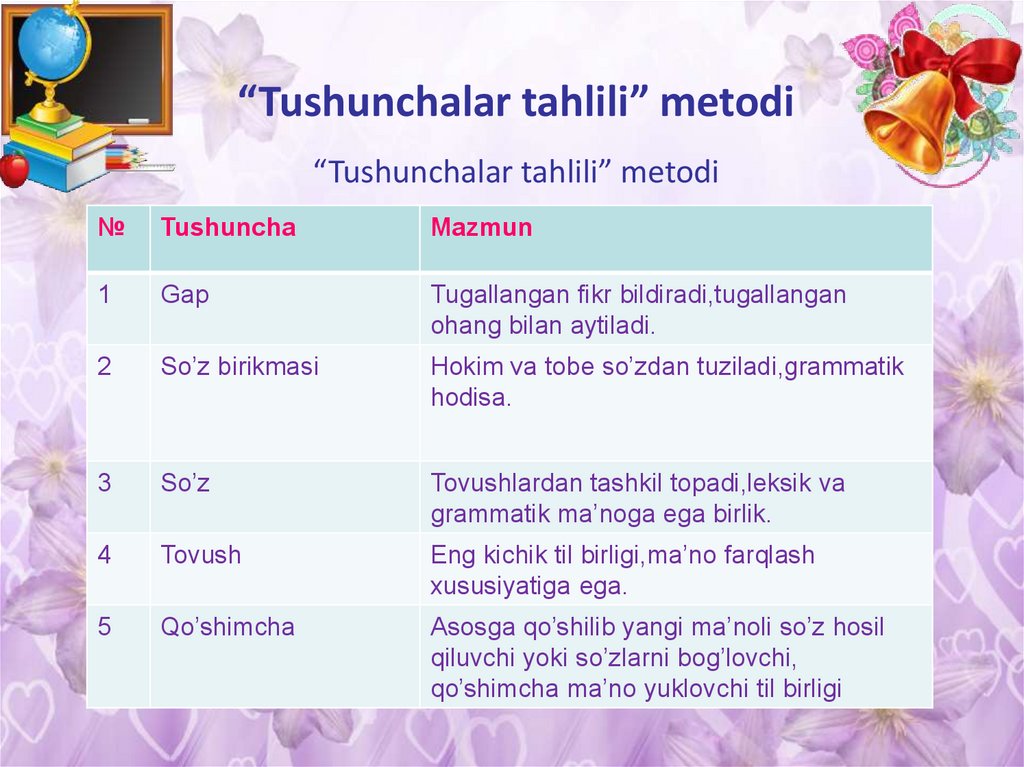 “Tushunchalar tahlili” metodi

“Tushunchalar tahlili” metodi

| № | Tushuncha | Mazmun |
|---|---|---|
| 1 | Gap | Tugallangan fikr bildiradi,tugallangan ohang bilan aytiladi. |
| 2 | So’z birikmasi | Hokim va tobe so’zdan tuziladi,grammatik hodisa. |
| 3 | So’z | Tovushlardan tashkil topadi,leksik va grammatik ma’noga ega birlik. |
| 4 | Tovush | Eng kichik til birligi,ma’no farqlash xususiyatiga ega. |
| 5 | Qo’shimcha | Asosga qo’shilib yangi ma’noli so’z hosil qiluvchi yoki so’zlarni bog’lovchi, qo’shimcha ma’no yuklovchi til birligi |